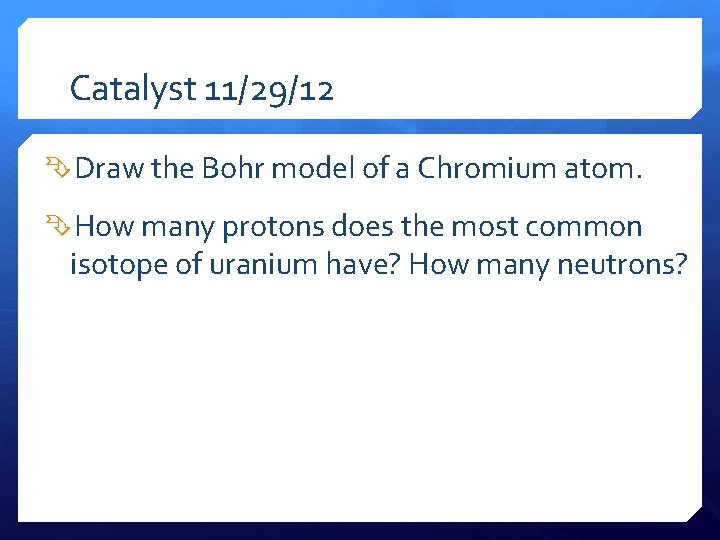 Catalyst 11/29/12

Draw the Bohr model of a Chromium atom.

How many protons does the most common isotope of uranium have? How many neutrons?